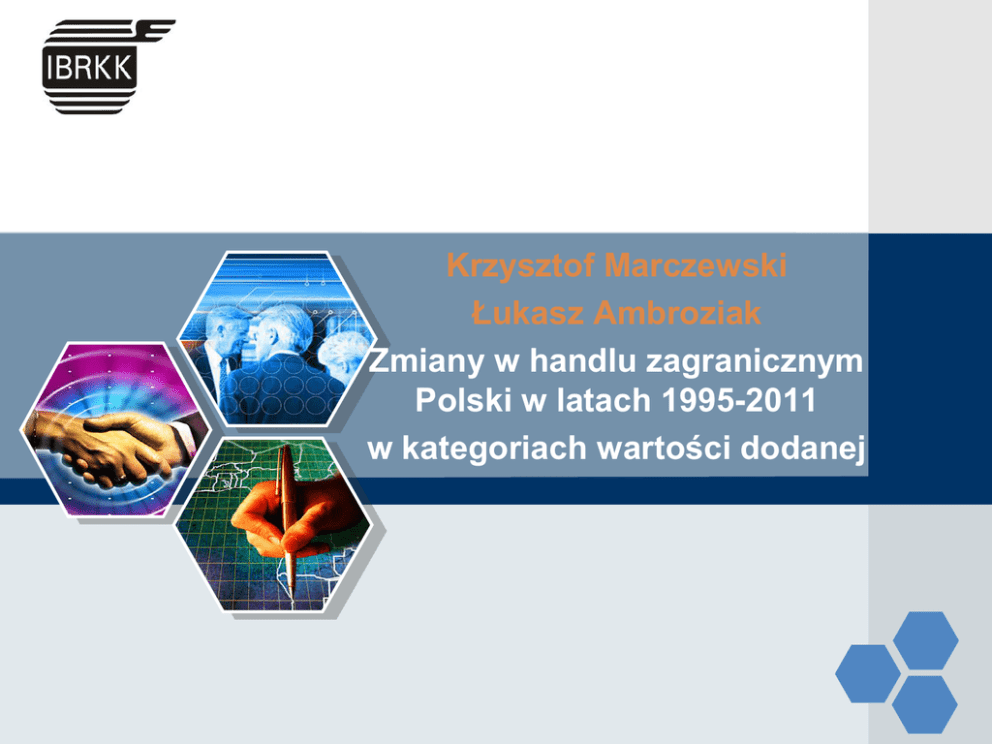 IBRKK

Krzysztof Marczewski

Łukasz Ambroziak

Zmiany w handlu zagranicznym Polski w latach 1995-2011 w kategoriach wartości dodanej